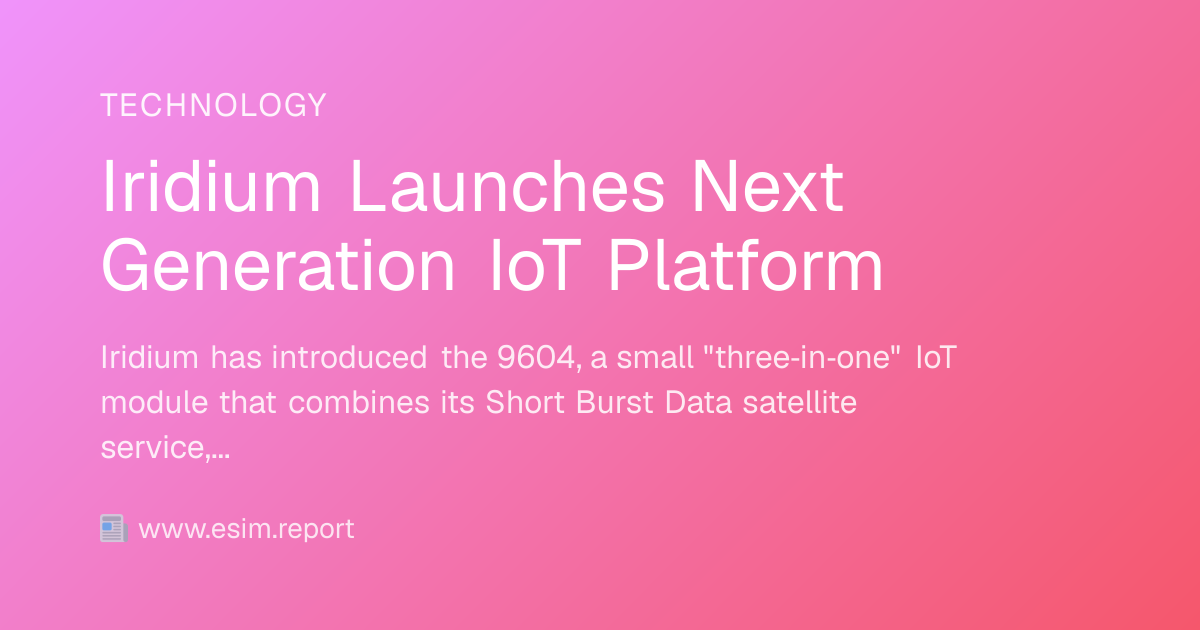 TECHNOLOGY

Iridium Launches Next Generation IoT Platform

Iridium has introduced the 9604, a small "three-in-one" IoT module that combines its Short Burst Data satellite service,...

www.esim.report